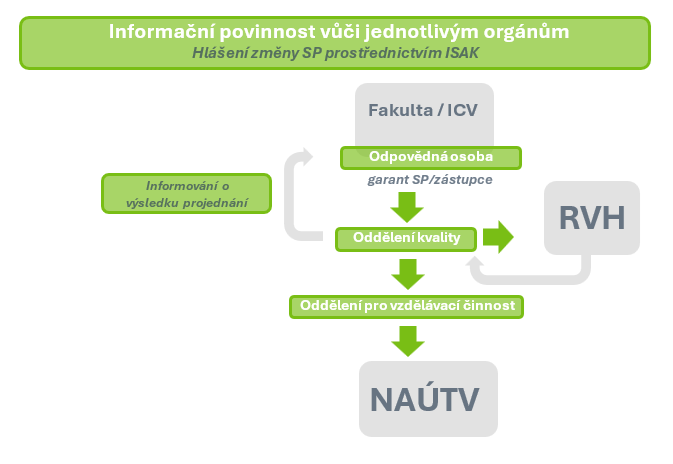 Informační povinnost vůči jednotlivým orgánům
Hlášení změny SP prostřednictvím ISAK

Fakulta / ICV

Odpovědná osoba

garant SP/zástupce

Informování o výsledku projednání

Oddělení kvality

RVH

Oddělení pro vzdělávací činnost

NAÚTV